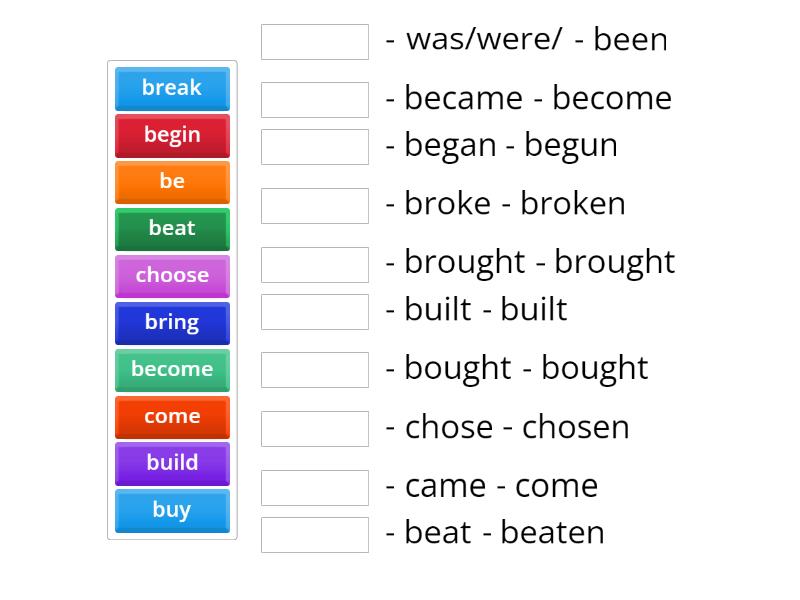 break
begin
be
beat
choose
bring
become
come
build
buy

- was/were/ - been
- became - become
- began - begun
- broke - broken
- brought - brought
- built - built
- bought - bought
- chose - chosen
- came - come
- beat - beaten